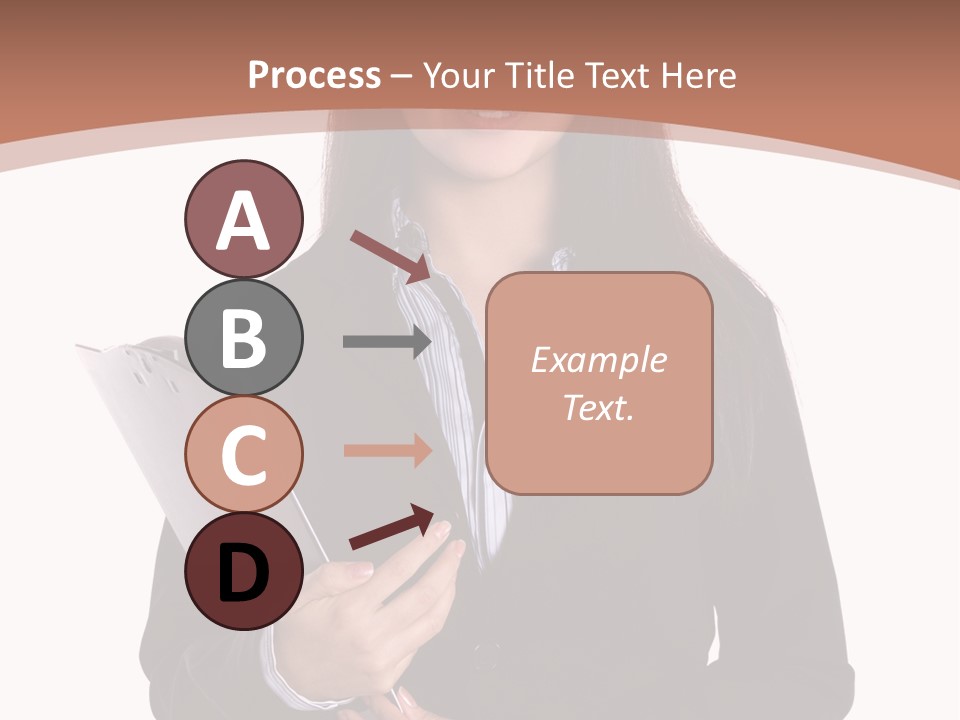 Process – Your Title Text Here

A

B

C

D

Example Text.